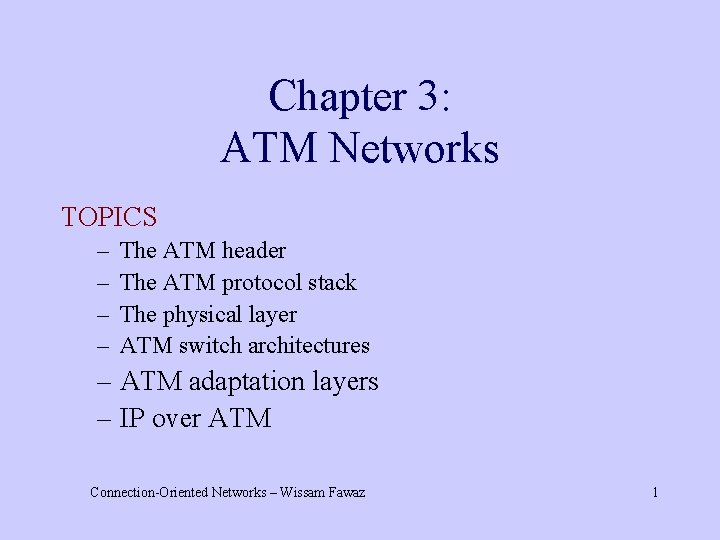 Chapter 3:
ATM Networks

TOPICS
– The ATM header
– The ATM protocol stack
– The physical layer
– ATM switch architectures
– ATM adaptation layers
– IP over ATM

Connection-Oriented Networks – Wissam Fawaz

1